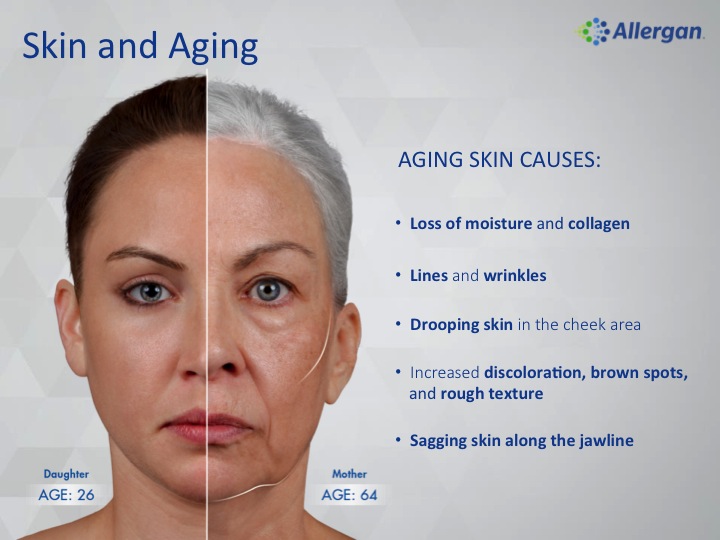 Skin and Aging

Allergan

AGING SKIN CAUSES:

• Loss of moisture and collagen

• Lines and wrinkles

• Drooping skin in the cheek area

• Increased discoloration, brown spots, and rough texture

• Sagging skin along the jawline

Daughter
AGE: 26

Mother
AGE: 64